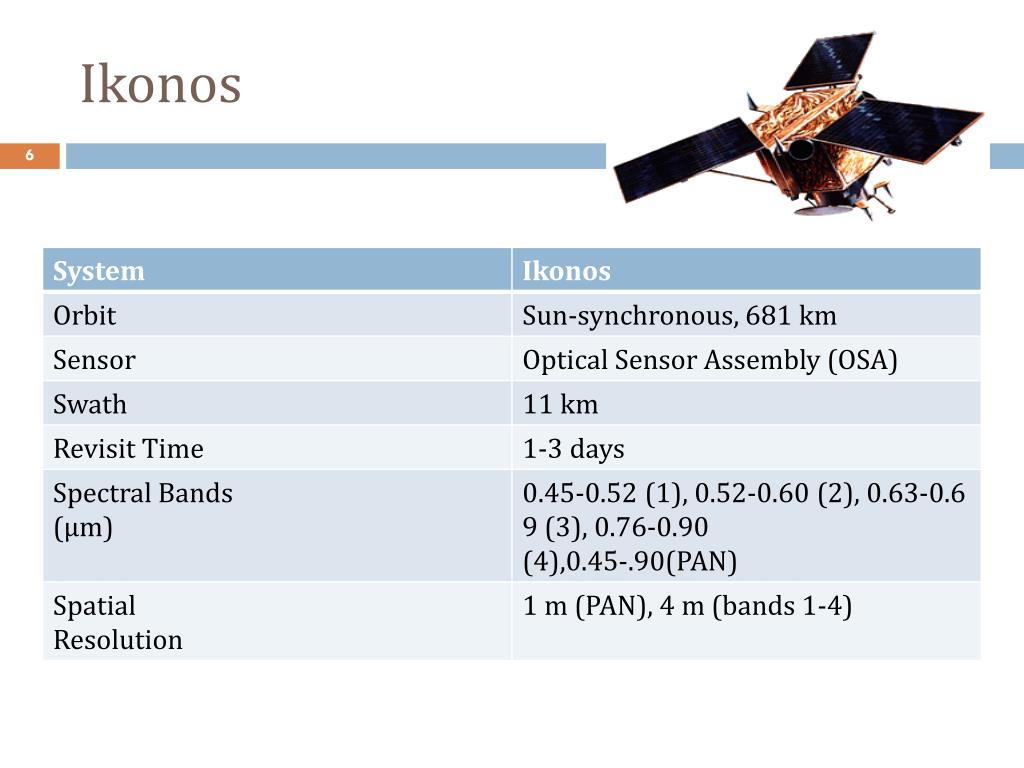 Ikonos

6

| System | Ikonos |
|---|---|
| Orbit | Sun-synchronous, 681 km |
| Sensor | Optical Sensor Assembly (OSA) |
| Swath | 11 km |
| Revisit Time | 1-3 days |
| Spectral Bands (μm) | 0.45-0.52 (1), 0.52-0.60 (2), 0.63-0.69 (3), 0.76-0.90 (4),0.45-.90(PAN) |
| Spatial Resolution | 1 m (PAN), 4 m (bands 1-4) |